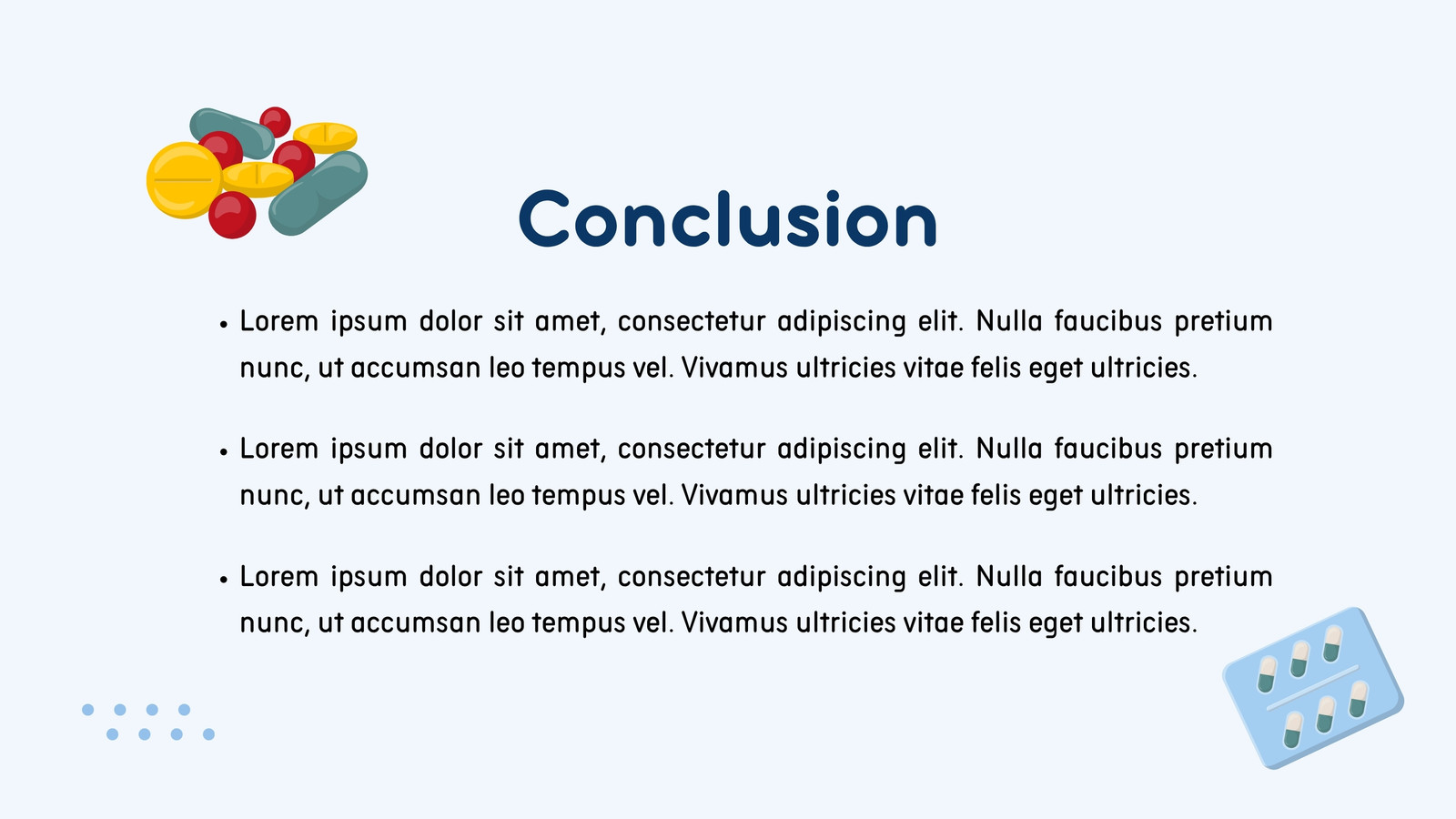 Conclusion

• Lorem ipsum dolor sit amet, consectetur adipiscing elit. Nulla faucibus pretium nunc, ut accumsan leo tempus vel. Vivamus ultricies vitae felis eget ultricies.

• Lorem ipsum dolor sit amet, consectetur adipiscing elit. Nulla faucibus pretium nunc, ut accumsan leo tempus vel. Vivamus ultricies vitae felis eget ultricies.

• Lorem ipsum dolor sit amet, consectetur adipiscing elit. Nulla faucibus pretium nunc, ut accumsan leo tempus vel. Vivamus ultricies vitae felis eget ultricies.